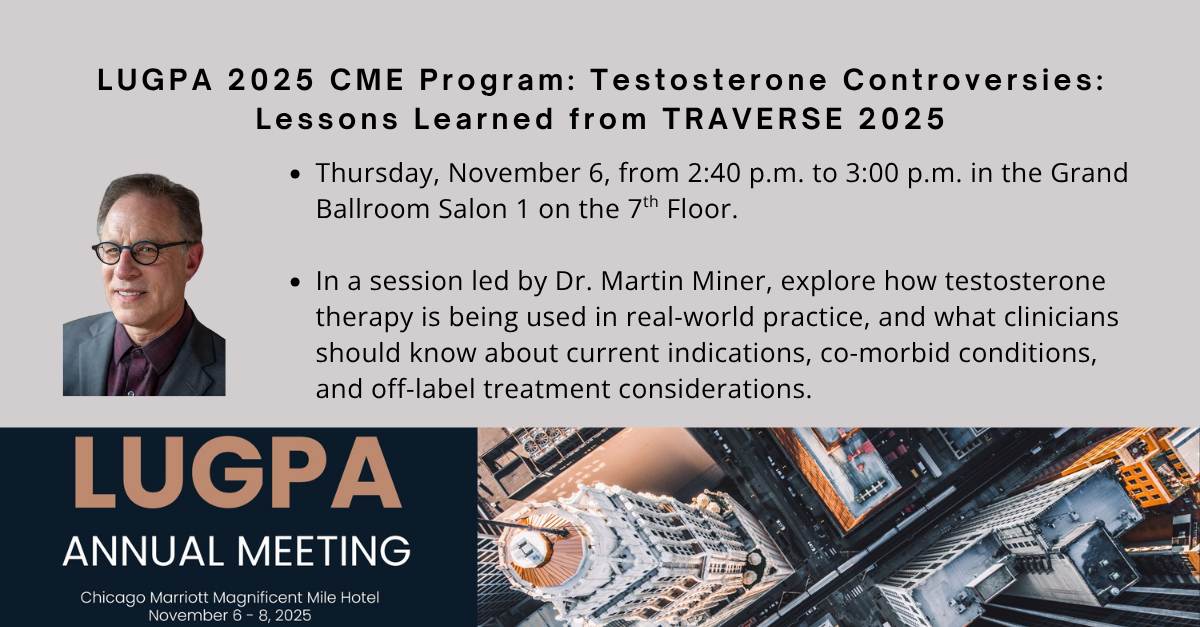 LUGPA 2025 CME Program: Testosterone Controversies: Lessons Learned from TRAVERSE 2025

- Thursday, November 6, from 2:40 p.m. to 3:00 p.m. in the Grand Ballroom Salon 1 on the 7$^{th}$ Floor.

- In a session led by Dr. Martin Miner, explore how testosterone therapy is being used in real-world practice, and what clinicians should know about current indications, co-morbid conditions, and off-label treatment considerations.

LUGPA
ANNUAL MEETING
Chicago Marriott Magnificent Mile Hotel
November 6 - 8, 2025